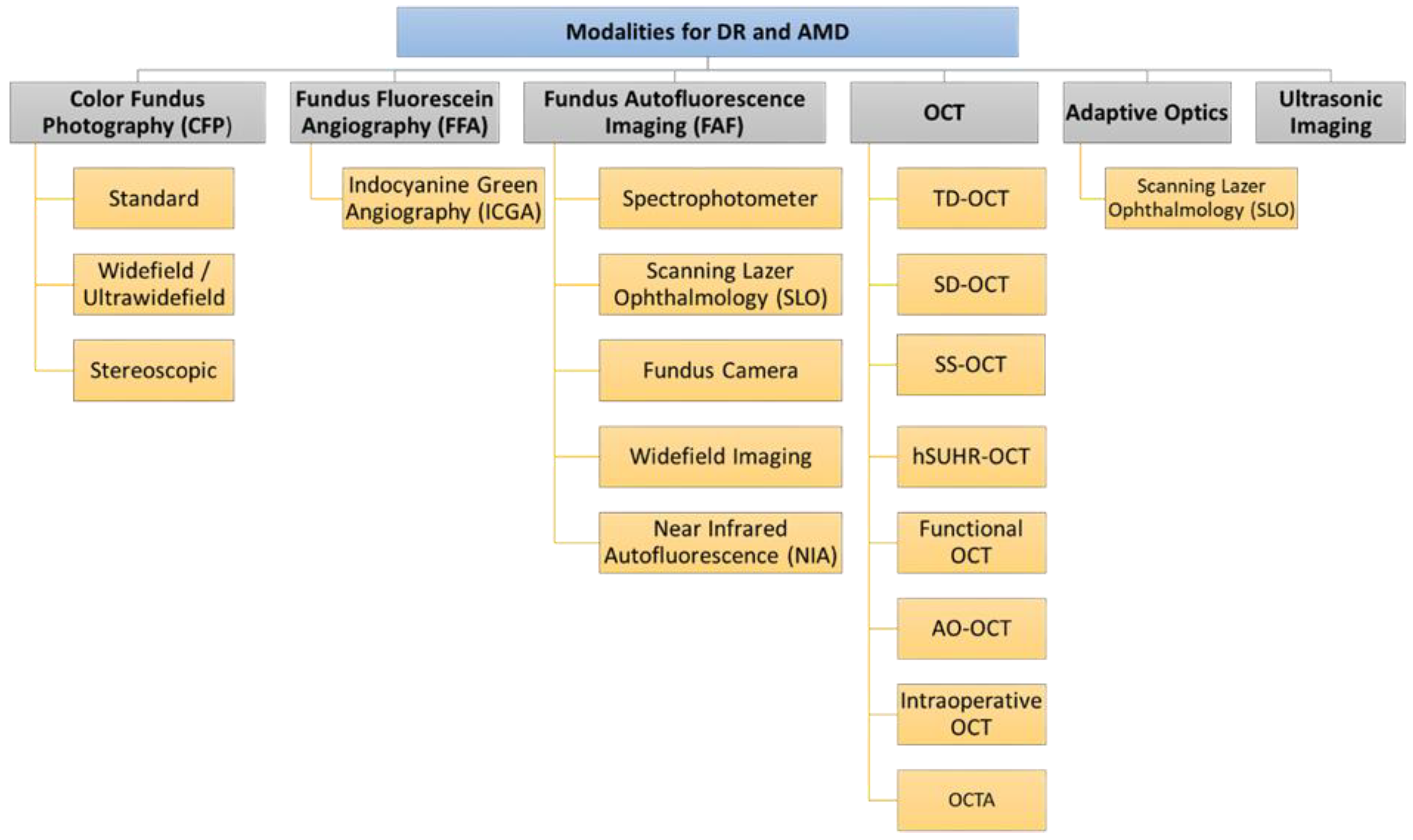 Modalities for DR and AMD

Color Fundus Photography (CFP)

Standard

Widefield / Ultrawidefield

Stereoscopic

Fundus Fluorescein Angiography (FFA)

Indocyanine Green Angiography (ICGA)

Fundus Autofluorescence Imaging (FAF)

Spectrophotometer

Scanning Lazer Ophthalmology (SLO)

Fundus Camera

Widefield Imaging

Near Infrared Autofluorescence (NIA)

OCT

TD-OCT

SD-OCT

SS-OCT

hSUHR-OCT

Functional OCT

AO-OCT

Intraoperative OCT

OCTA

Adaptive Optics

Scanning Lazer Ophthalmology (SLO)

Ultrasonic Imaging